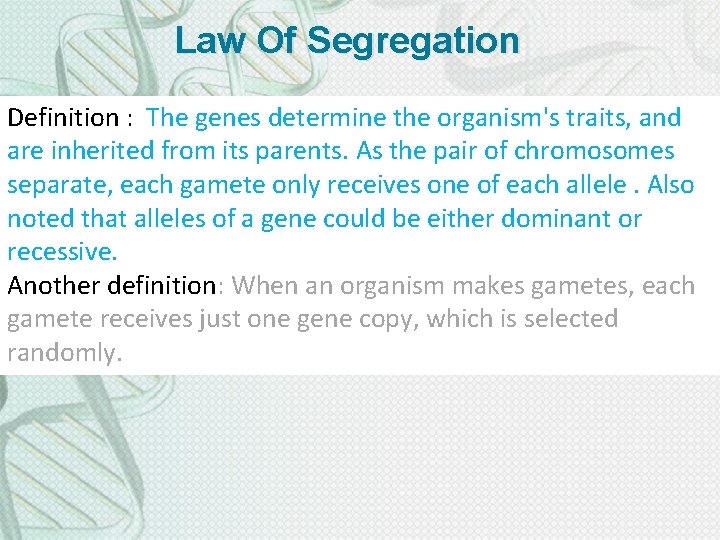 Law Of Segregation

Definition : The genes determine the organism's traits, and are inherited from its parents. As the pair of chromosomes separate, each gamete only receives one of each allele . Also noted that alleles of a gene could be either dominant or recessive.
Another definition: When an organism makes gametes, each gamete receives just one gene copy, which is selected randomly.